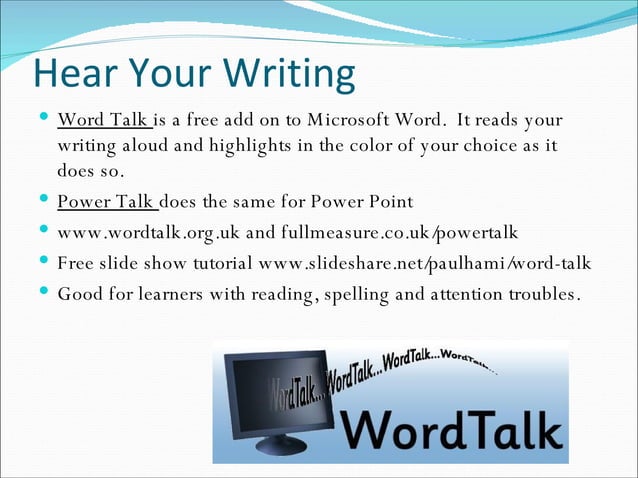 Hear Your Writing

- Word Talk is a free add on to Microsoft Word. It reads your writing aloud and highlights in the color of your choice as it does so.
- Power Talk does the same for Power Point
- www.wordtalk.org.uk and fullmeasure.co.uk/powertalk
- Free slide show tutorial www.slideshare.net/paulhami/word-talk
- Good for learners with reading, spelling and attention troubles.

WordTalk...WordTalk...WordTalk...WordTalk...

WordTalk